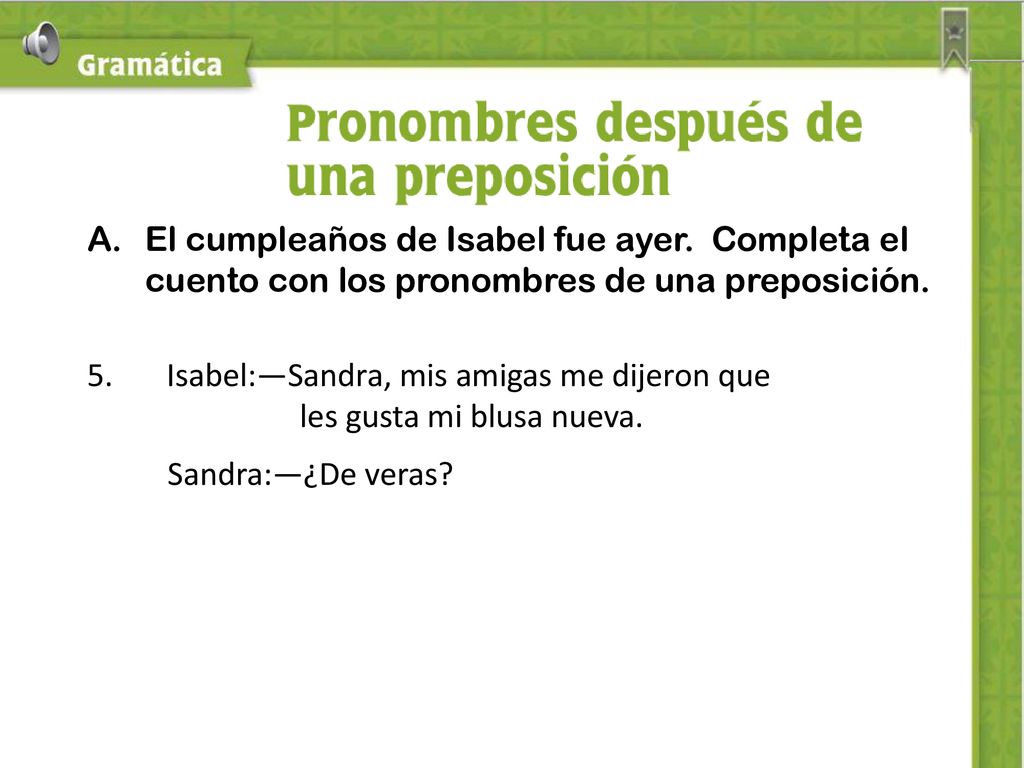 Gramática

Pronombres después de una preposición

A. El cumpleaños de Isabel fue ayer. Completa el cuento con los pronombres de una preposición.

5. Isabel:—Sandra, mis amigas me dijeron que les gusta mi blusa nueva.

Sandra:—¿De veras?